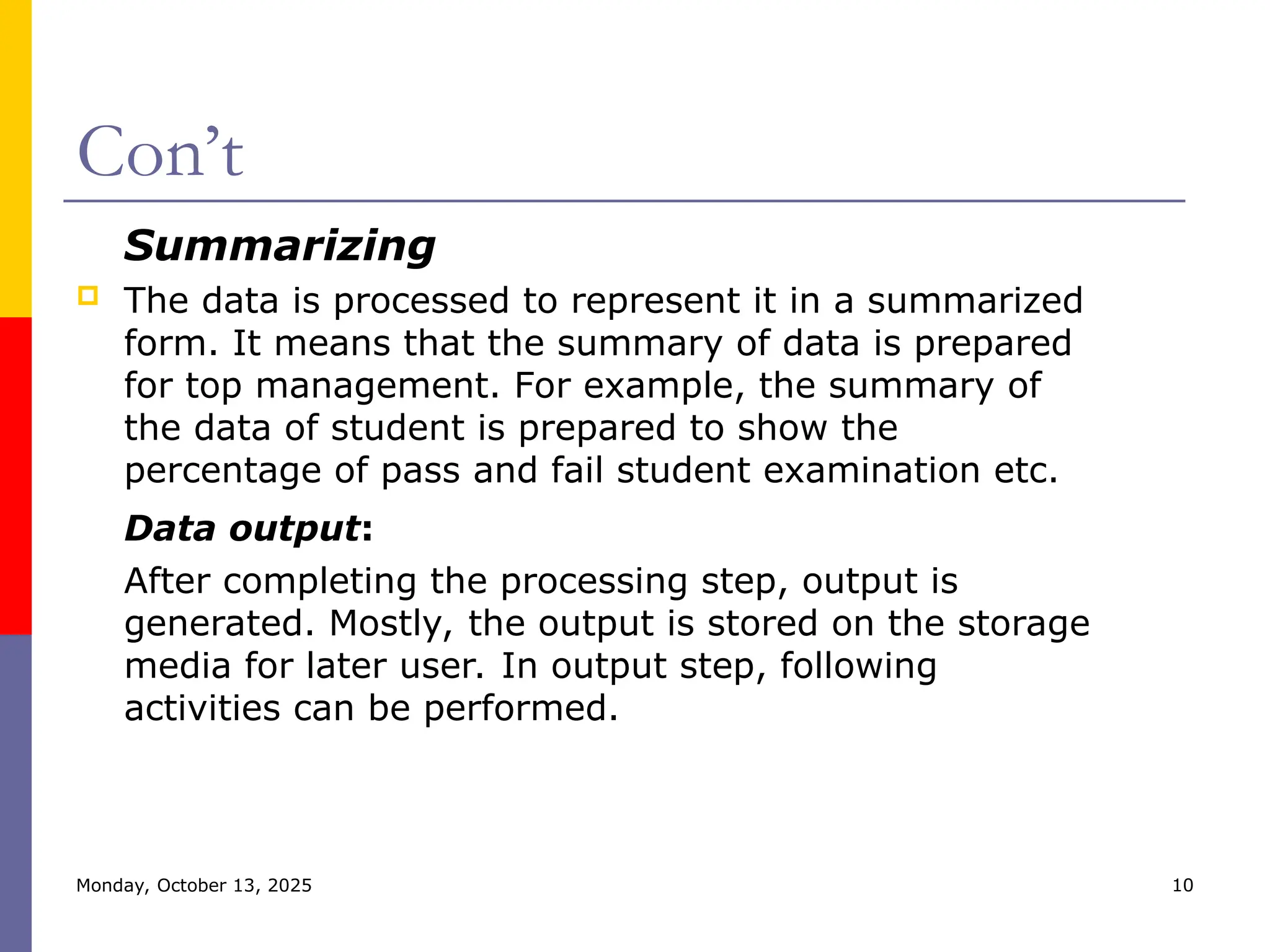 Con't

Summarizing

The data is processed to represent it in a summarized form. It means that the summary of data is prepared for top management. For example, the summary of the data of student is prepared to show the percentage of pass and fail student examination etc.

Data output:

After completing the processing step, output is generated. Mostly, the output is stored on the storage media for later user. In output step, following activities can be performed.

Monday, October 13, 2025

10